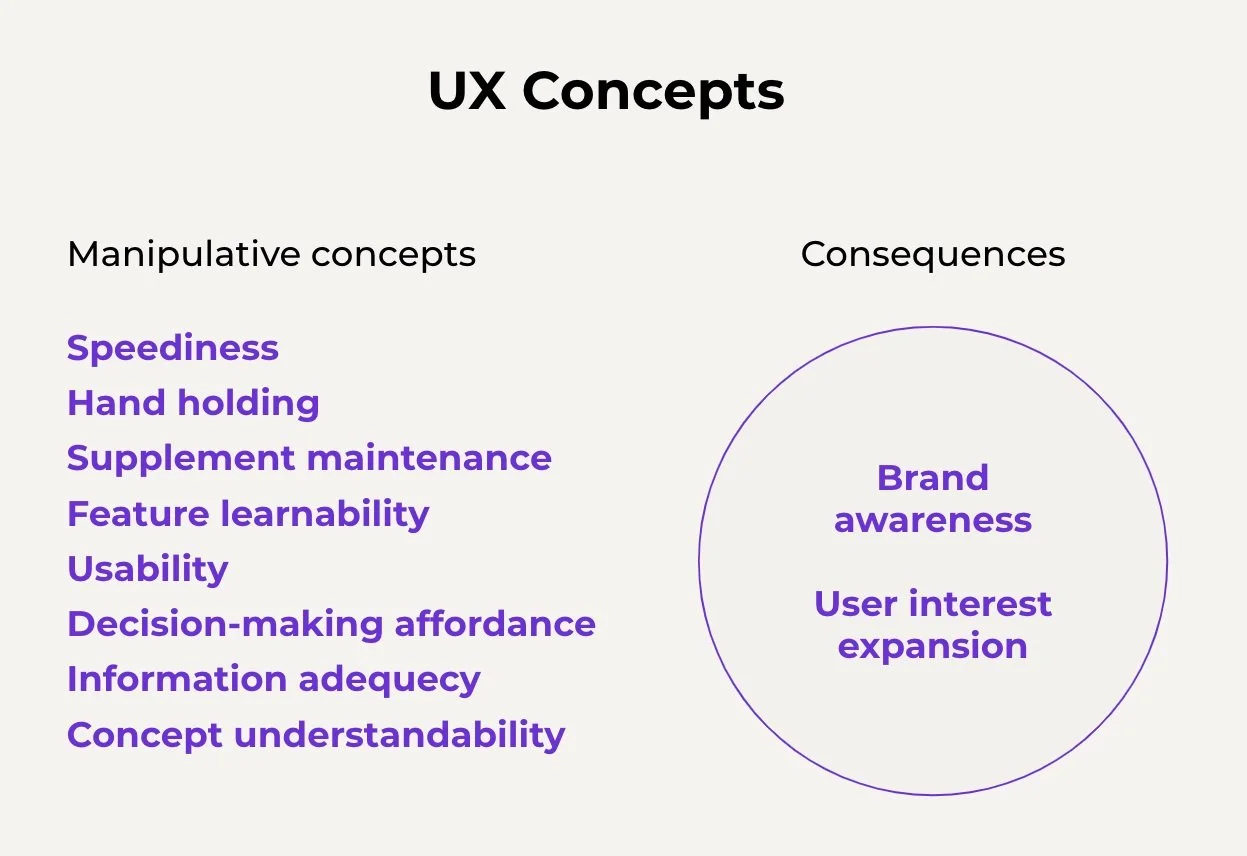 UX Concepts

Manipulative concepts

Speediness
Hand holding
Supplement maintenance
Feature learnability
Usability
Decision-making affordance
Information adequecy
Concept understandability

Consequences

Brand awareness

User interest expansion